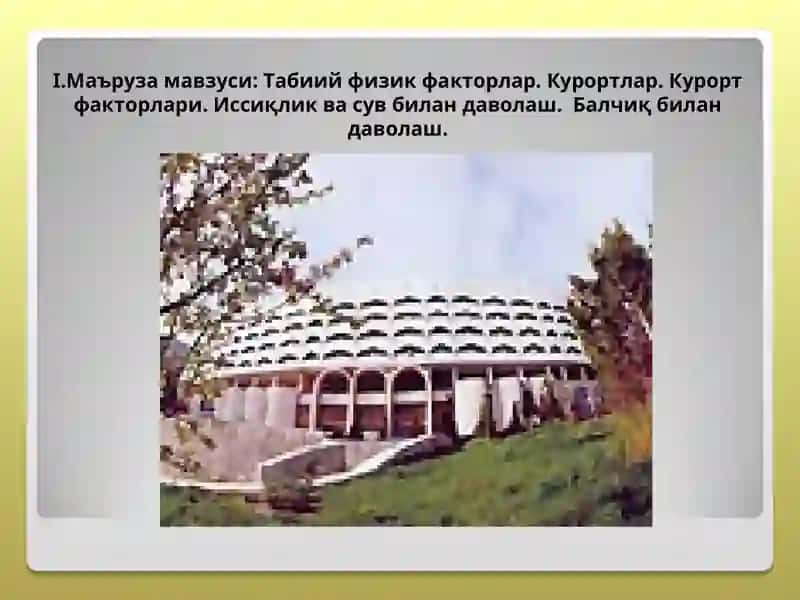 I.Маъруза мавзуси: Табиий физик факторлар. Курортлар. Курорт факторлари. Иссиқлик ва сув билан даволаш.  Балчиқ билан даволаш.